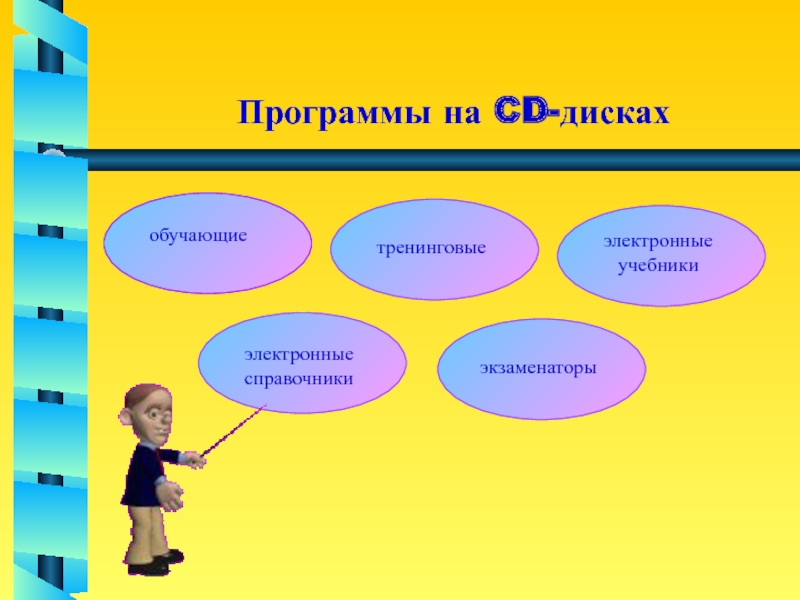 Программы на CD-дисках

обучающие

тренинговые

электронные учебники

электронные справочники

экзаменаторы